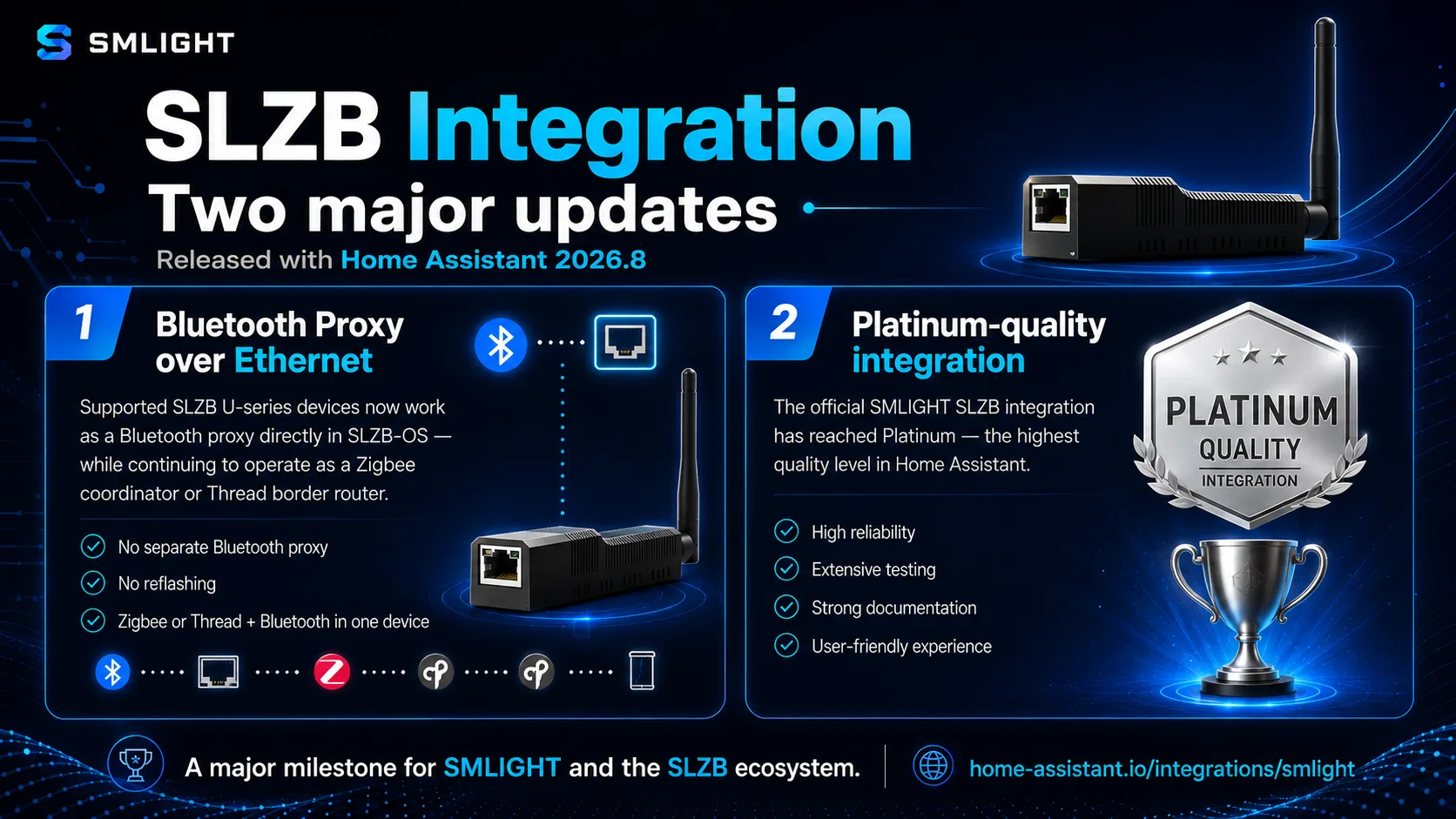 SMLIGHT

SLZB Integration
Two major updates
Released with Home Assistant 2026.8

1
Bluetooth Proxy over Ethernet

Supported SLZB U-series devices now work as a Bluetooth proxy directly in SLZB-OS — while continuing to operate as a Zigbee coordinator or Thread border router.

No separate Bluetooth proxy
No reflashing
Zigbee or Thread + Bluetooth in one device

2
Platinum-quality integration

The official SMLIGHT SLZB integration has reached Platinum — the highest quality level in Home Assistant.

High reliability
Extensive testing
Strong documentation
User-friendly experience

PLATINUM
QUALITY
INTEGRATION

A major milestone for SMLIGHT and the SLZB ecosystem.

home-assistant.io/integrations/smlight